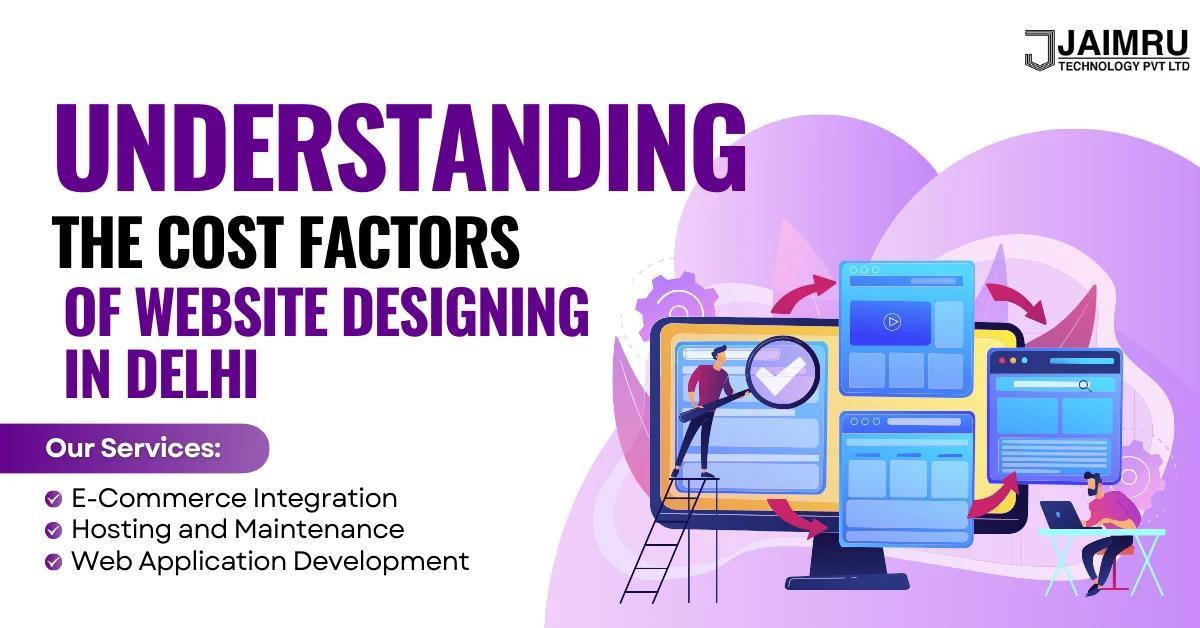 JAIMRU
TECHNOLOGY PVT LTD

UNDERSTANDING
THE COST FACTORS
OF WEBSITE DESIGNING
IN DELHI

Our Services:

E-Commerce Integration
Hosting and Maintenance
Web Application Development